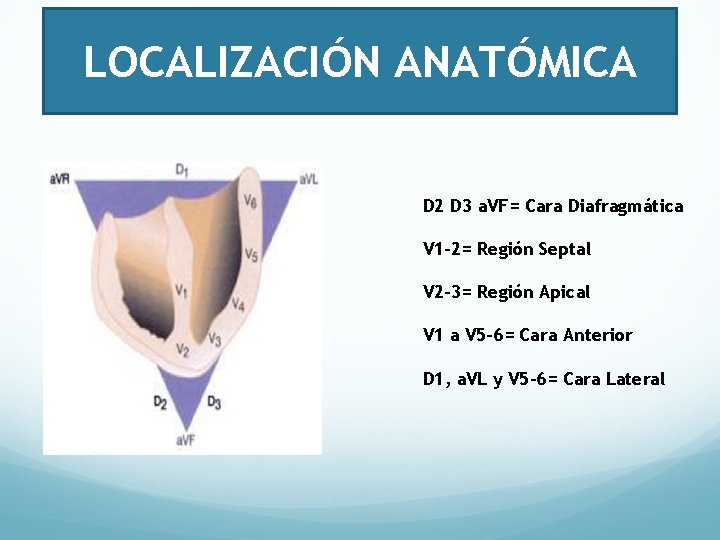 LOCALIZACIÓN ANATÓMICA

aVR
$D_1$
aVL
$V_6$
$V_5$
$V_1$
$V_4$
$V_3$
$V_2$
$D_2$
$D_3$
aVF

D2 D3 aVF= Cara Diafragmática

V1-2= Región Septal

V2-3= Región Apical

V1 a V5-6= Cara Anterior

D1, aVL y V5-6= Cara Lateral